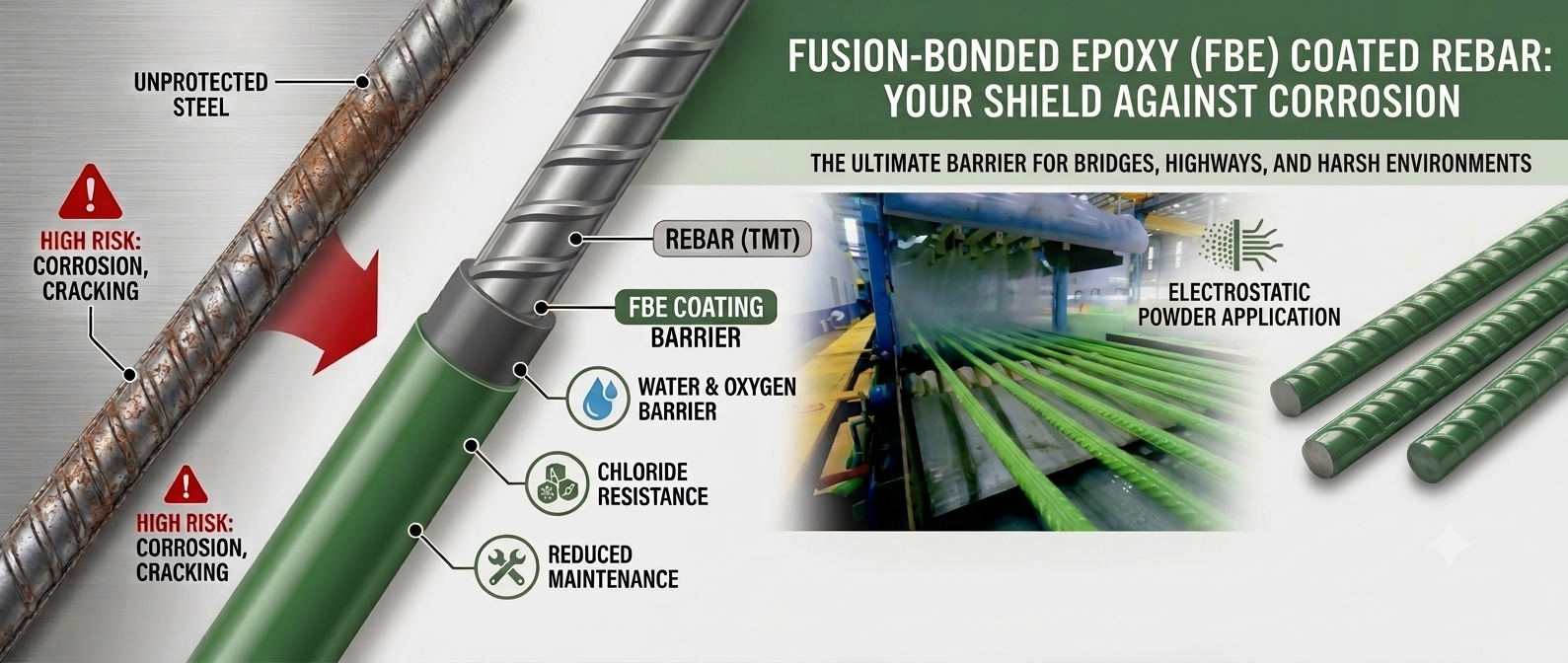 FUSION-BONDED EPOXY (FBE) COATED REBAR: YOUR SHIELD AGAINST CORROSION

THE ULTIMATE BARRIER FOR BRIDGES, HIGHWAYS, AND HARSH ENVIRONMENTS

UNPROTECTED STEEL

HIGH RISK: CORROSION, CRACKING

HIGH RISK: CORROSION, CRACKING

REBAR (TMT)

FBE COATING BARRIER

WATER & OXYGEN BARRIER

CHLORIDE RESISTANCE

REDUCED MAINTENANCE

ELECTROSTATIC POWDER APPLICATION